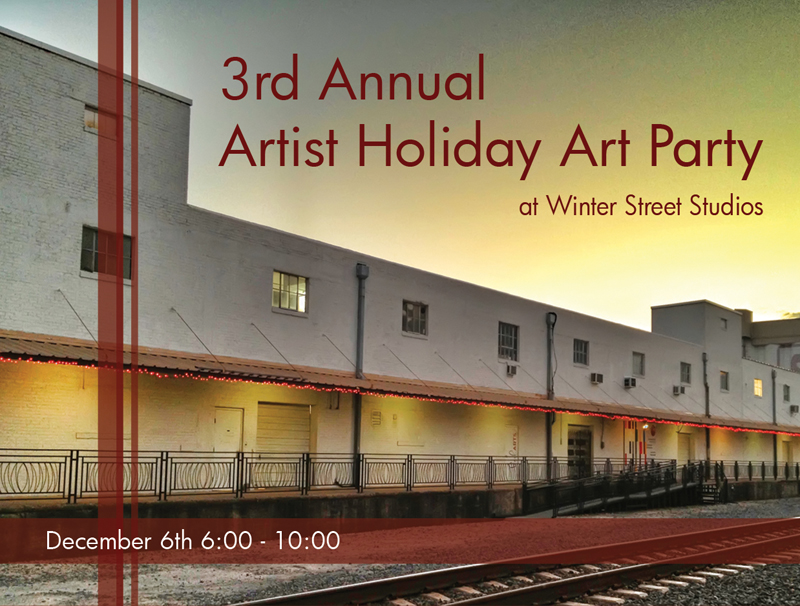 3rd Annual
Artist Holiday Art Party
at Winter Street Studios

December 6th 6:00 - 10:00